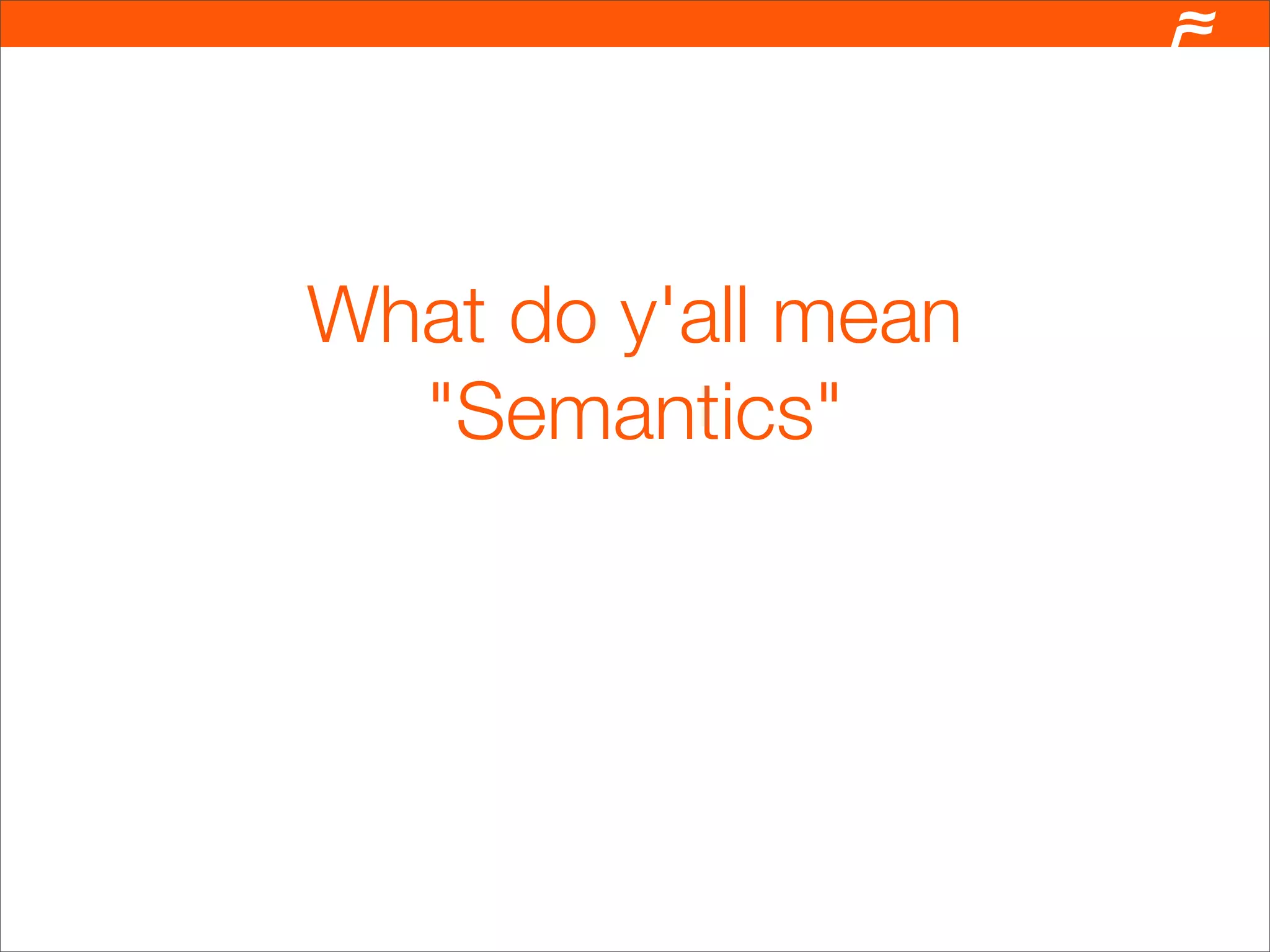 What do y'all mean "Semantics"